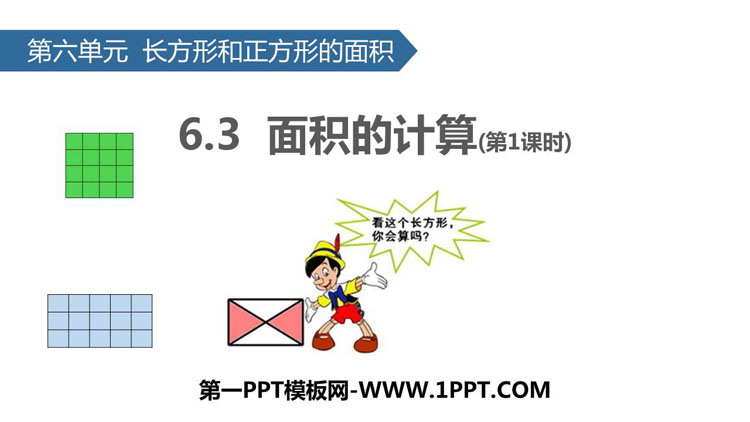 第六单元 长方形和正方形的面积

6.3 面积的计算(第1课时)

看这个长方形，你会算吗？

第一PPT模板网-WWW.1PPT.COM